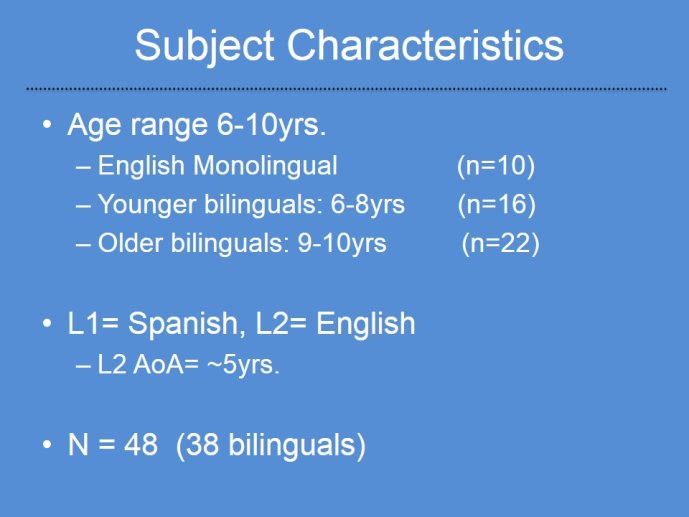 Subject Characteristics

• Age range 6-10yrs.
– English Monolingual (n=10)
– Younger bilinguals: 6-8yrs (n=16)
– Older bilinguals: 9-10yrs (n=22)

• L1= Spanish, L2= English
– L2 AoA= ~5yrs.

• N = 48 (38 bilinguals)